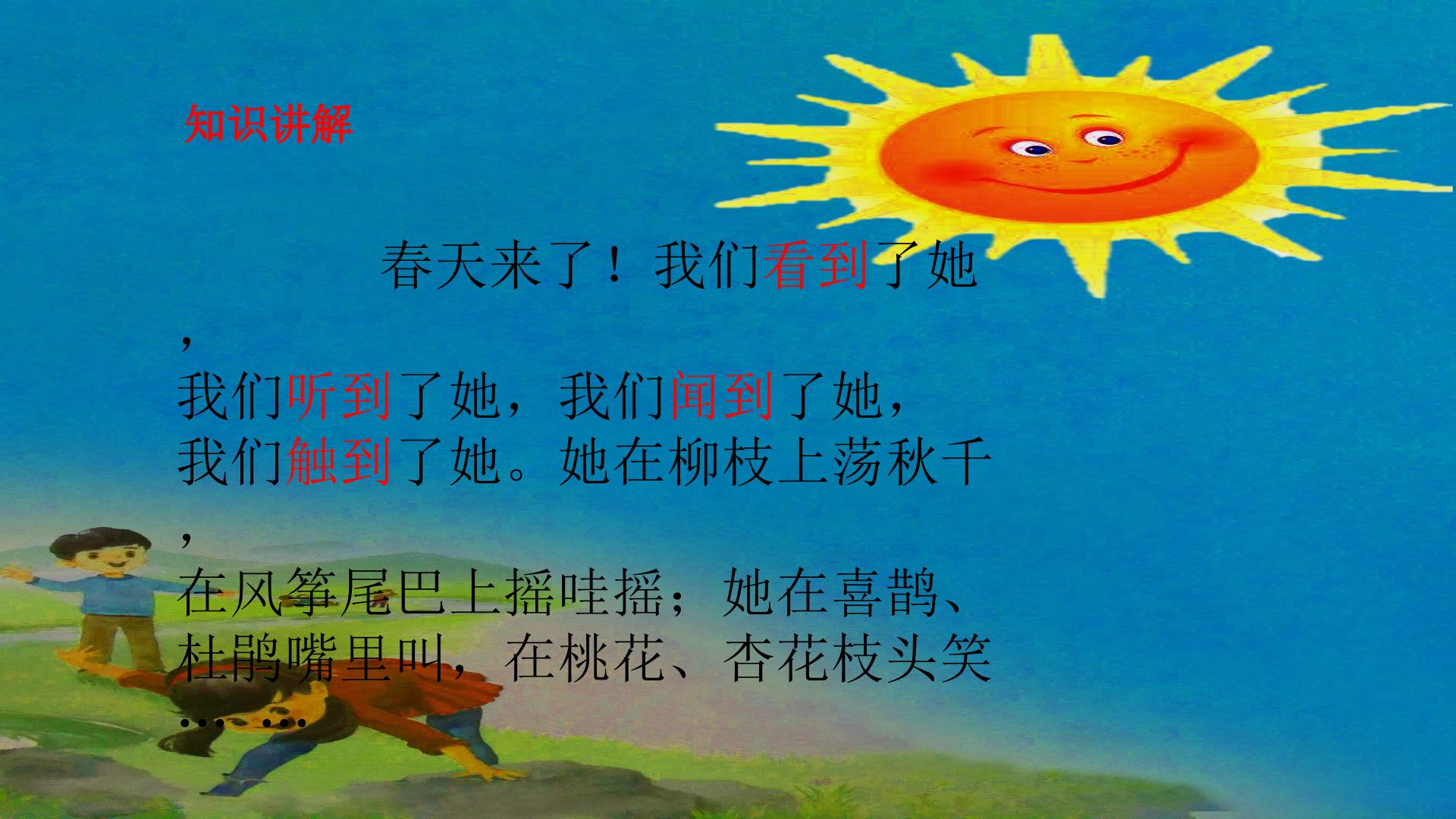 知识讲解

春天来了！我们看到了她，我们听到了她，我们闻到了她，我们触到了她。她在柳枝上荡秋千，在风筝尾巴上摇哇摇；她在喜鹊、杜鹃嘴里叫，在桃花、杏花枝头笑……